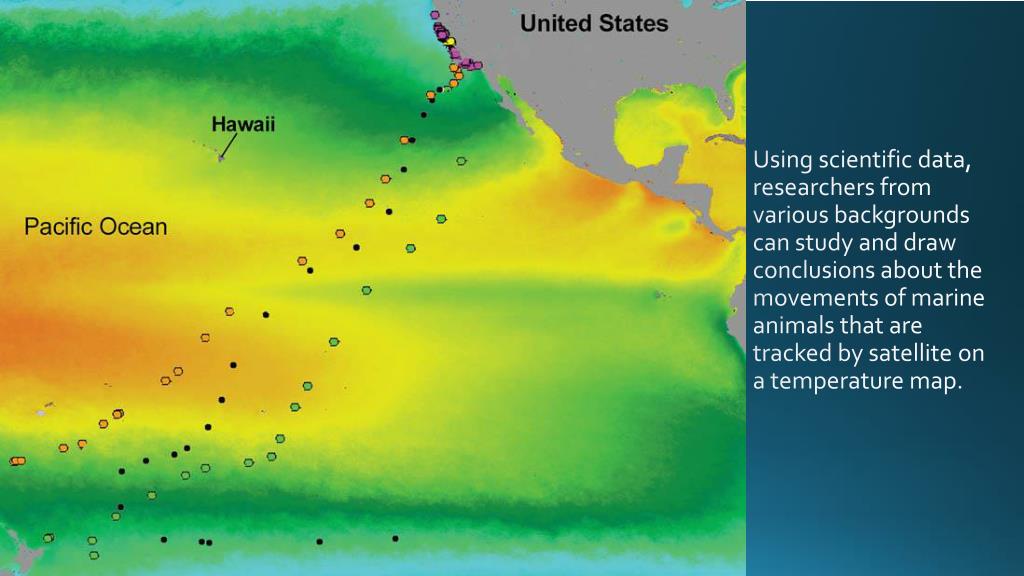 United States

Hawaii

Pacific Ocean

Using scientific data, researchers from various backgrounds can study and draw conclusions about the movements of marine animals that are tracked by satellite on a temperature map.